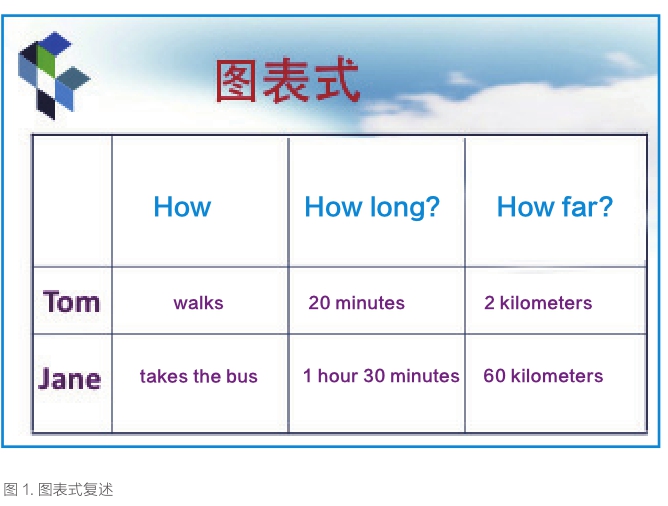 图表式

|  | How | How long? | How far? |
|---|---|---|---|
| Tom | walks | 20 minutes | 2 kilometers |
| Jane | takes the bus | 1 hour 30 minutes | 60 kilometers |

图 1. 图表式复述